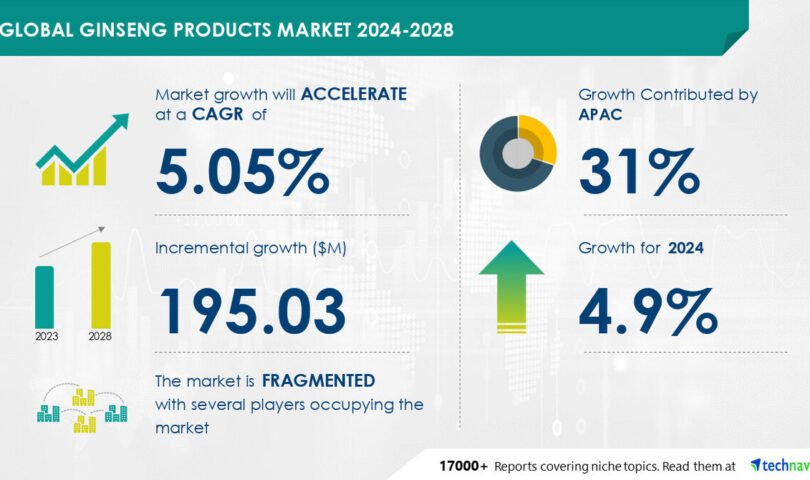 GLOBAL GINSENG PRODUCTS MARKET 2024-2028

Market growth will ACCELERATE at a CAGR of

5.05%

Incremental growth ($M)

195.03

2023 2028

The market is FRAGMENTED with several players occupying the market

Growth Contributed by APAC

31%

Growth for 2024

4.9%

17000+ Reports covering niche topics. Read them at technav